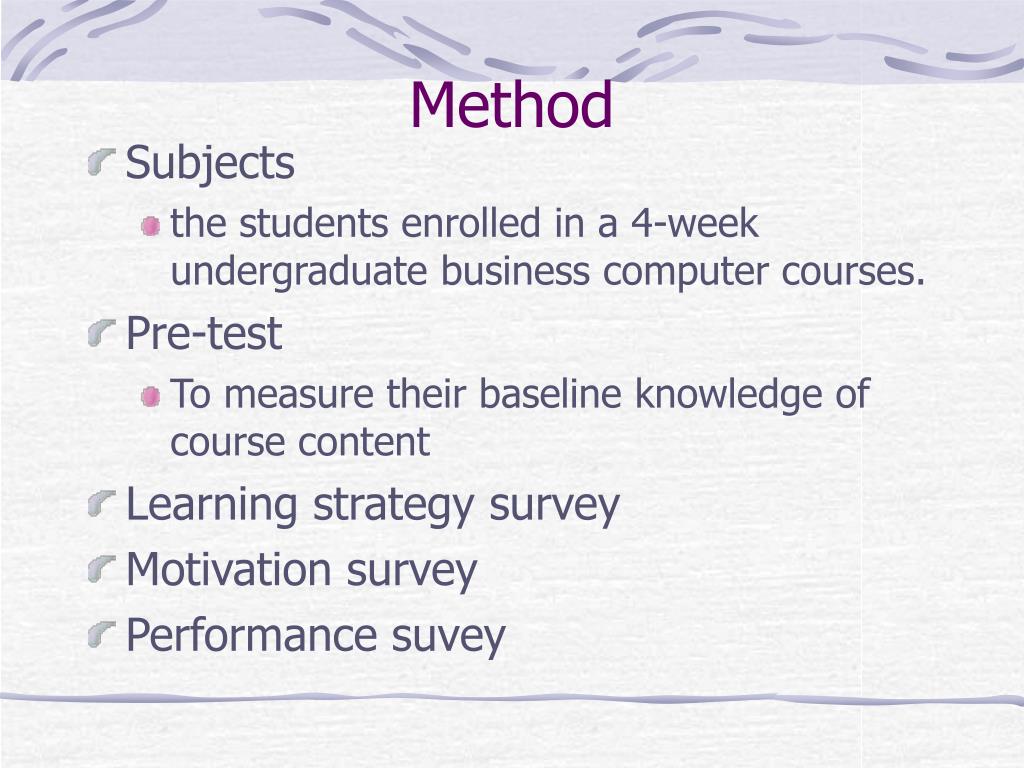 Method

Subjects

the students enrolled in a 4-week undergraduate business computer courses.

Pre-test

To measure their baseline knowledge of course content

Learning strategy survey

Motivation survey

Performance suvey